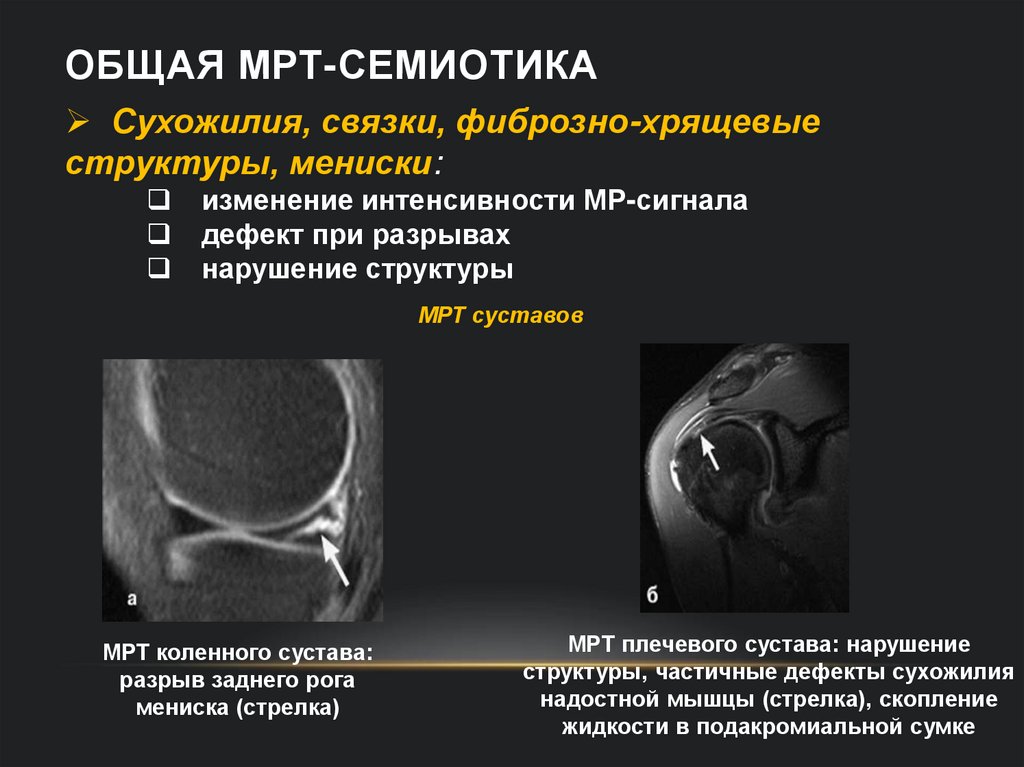 ОБЩАЯ МРТ-СЕМИОТИКА

➢ Сухожилия, связки, фиброзно-хрящевые структуры, мениски:

❑ изменение интенсивности МР-сигнала
❑ дефект при разрывах
❑ нарушение структуры

МРТ суставов

а

б

МРТ коленного сустава: разрыв заднего рога мениска (стрелка)

МРТ плечевого сустава: нарушение структуры, частичные дефекты сухожилия надостной мышцы (стрелка), скопление жидкости в подакромиальной сумке